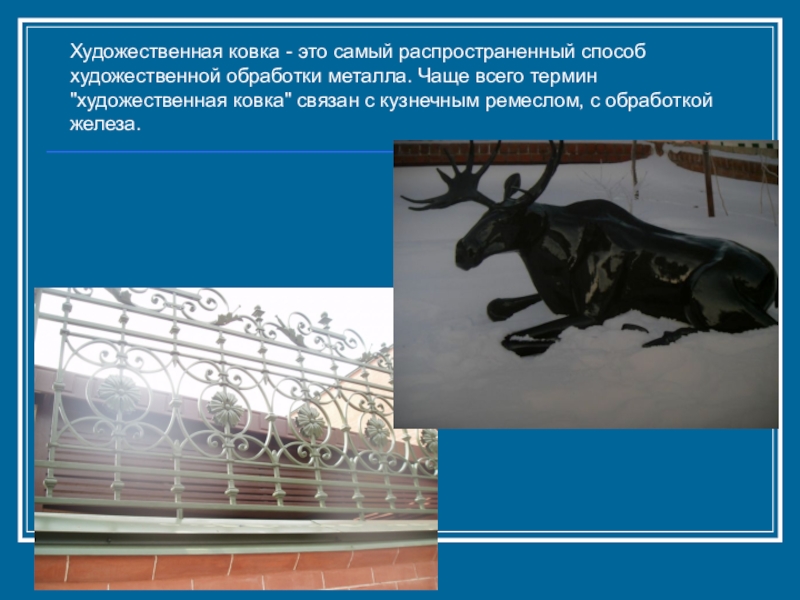 Художественная ковка - это самый распространенный способ художественной обработки металла. Чаще всего термин "художественная ковка" связан с кузнечным ремеслом, с обработкой железа.